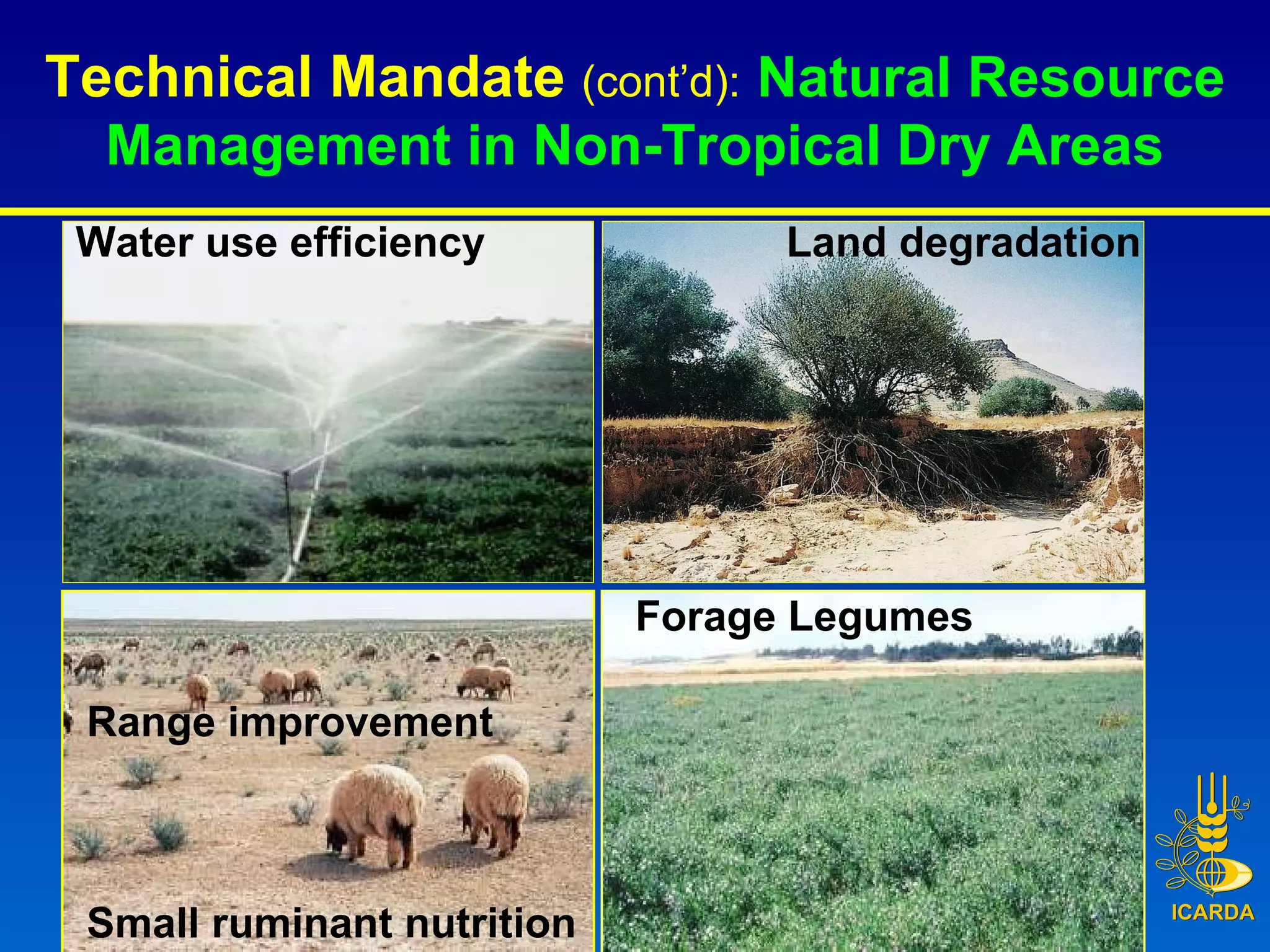 Technical Mandate (cont'd): Natural Resource Management in Non-Tropical Dry Areas

Water use efficiency

Land degradation

Range improvement

Small ruminant nutrition

Forage Legumes

ICARDA